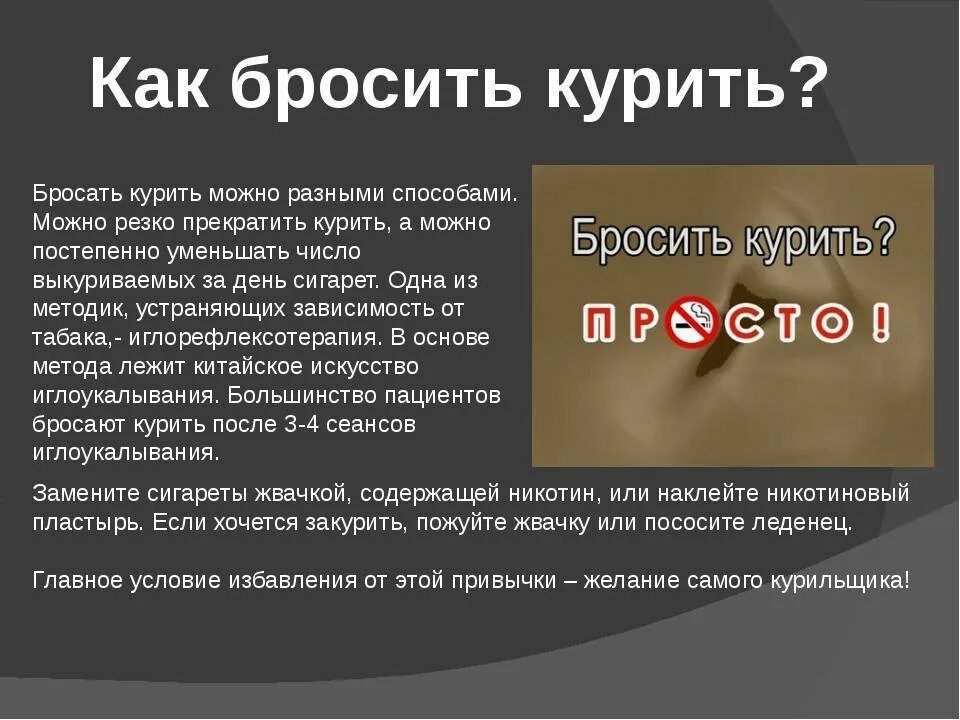 Как бросить курить?

Бросать курить можно разными способами. Можно резко прекратить курить, а можно постепенно уменьшать число выкуриваемых за день сигарет. Одна из методик, устраняющих зависимость от табака,- иглорефлексотерапия. В основе метода лежит китайское искусство иглоукалывания. Большинство пациентов бросают курить после 3-4 сеансов иглоукалывания.

Бросить курить?

ПРОСТО!

Замените сигареты жвачкой, содержащей никотин, или наклейте никотиновый пластырь. Если хочется закурить, пожуйте жвачку или пососите леденец.

Главное условие избавления от этой привычки – желание самого курильщика!